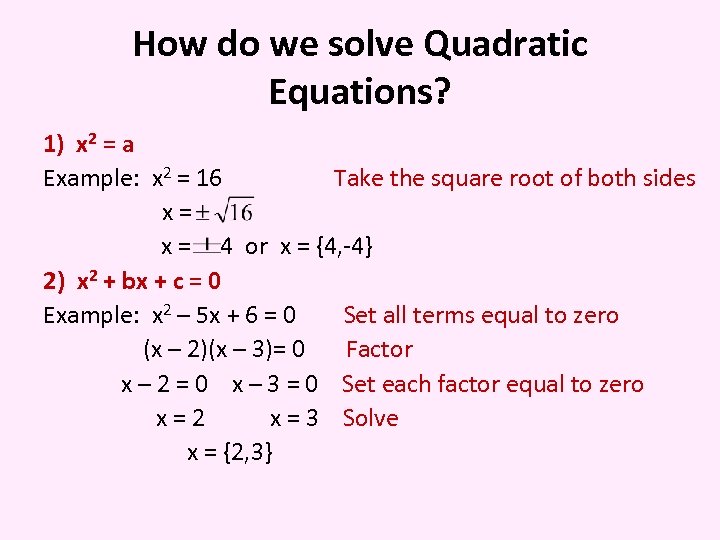 How do we solve Quadratic Equations?

1) $x^2 = a$

Example: $x^2 = 16$ Take the square root of both sides

$x = \pm\sqrt{16}$

$x = \pm 4$ or $x = \{4,-4\}$

2) $x^2 + bx + c = 0$

Example: $x^2 - 5x + 6 = 0$ Set all terms equal to zero

$(x - 2)(x - 3) = 0$ Factor

$x - 2 = 0$ $x - 3 = 0$ Set each factor equal to zero

$x = 2$ $x = 3$ Solve

$x = \{2,3\}$